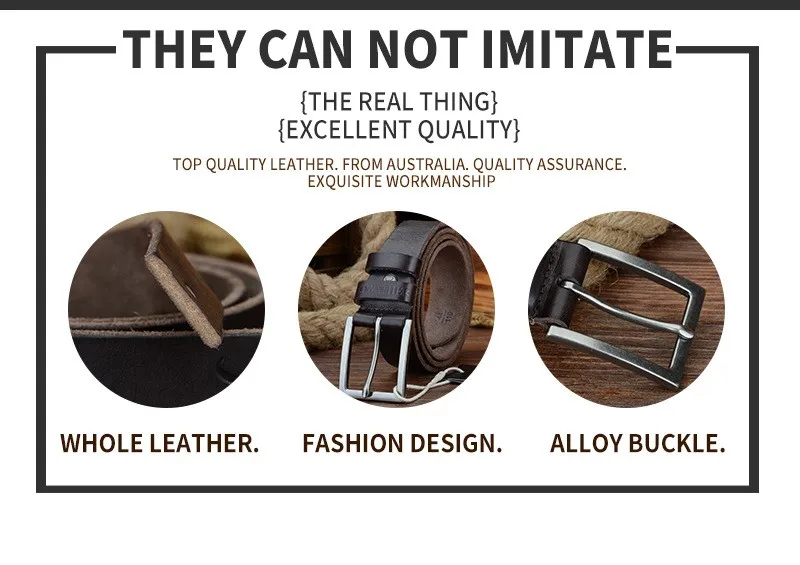 THEY CAN NOT IMITATE

{THE REAL THING}
{EXCELLENT QUALITY}

TOP QUALITY LEATHER. FROM AUSTRALIA. QUALITY ASSURANCE. EXQUISITE WORKMANSHIP

WHOLE LEATHER.

FASHION DESIGN.

ALLOY BUCKLE.